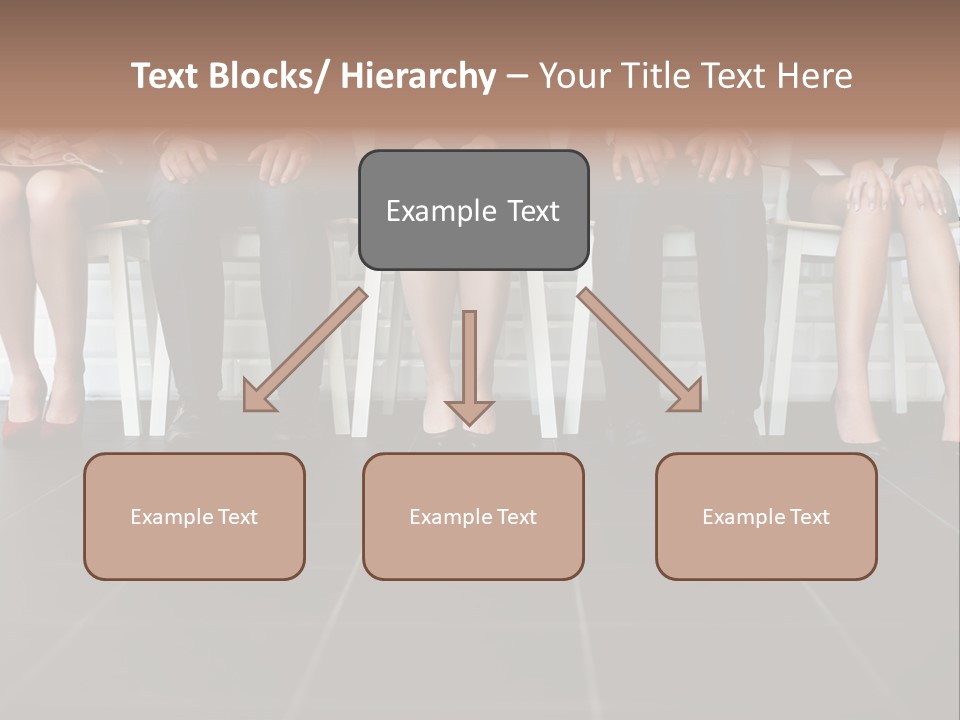 Text Blocks/ Hierarchy – Your Title Text Here

Example Text

Example Text

Example Text

Example Text